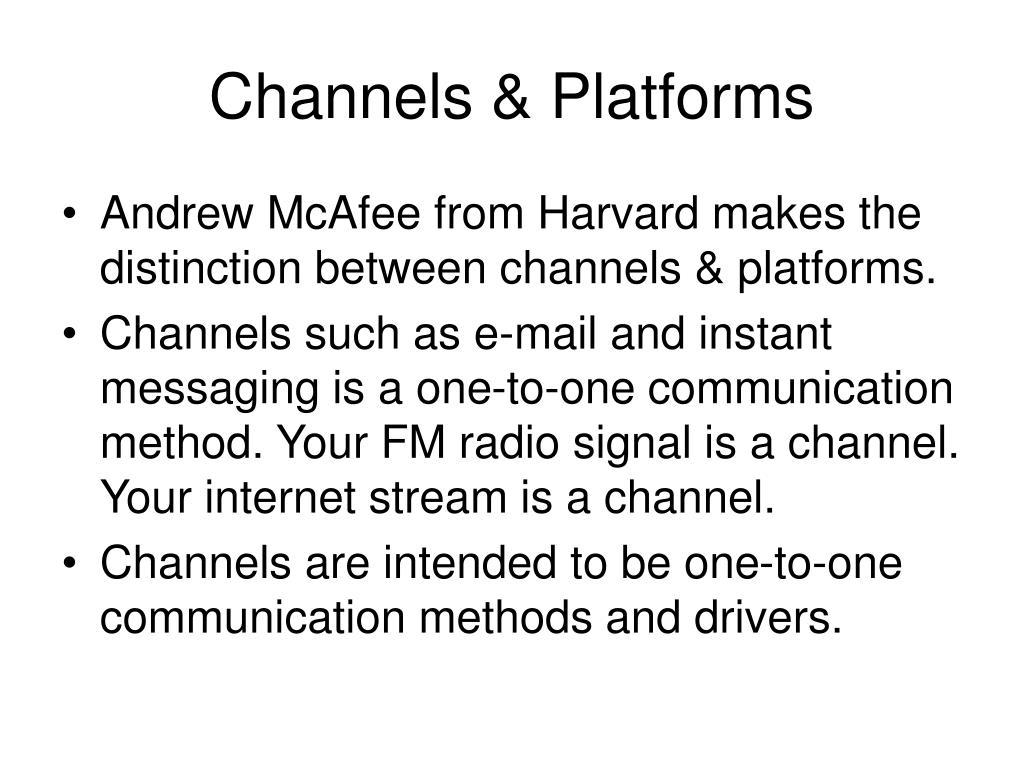 Channels & Platforms

• Andrew McAfee from Harvard makes the distinction between channels & platforms.
• Channels such as e-mail and instant messaging is a one-to-one communication method. Your FM radio signal is a channel. Your internet stream is a channel.
• Channels are intended to be one-to-one communication methods and drivers.